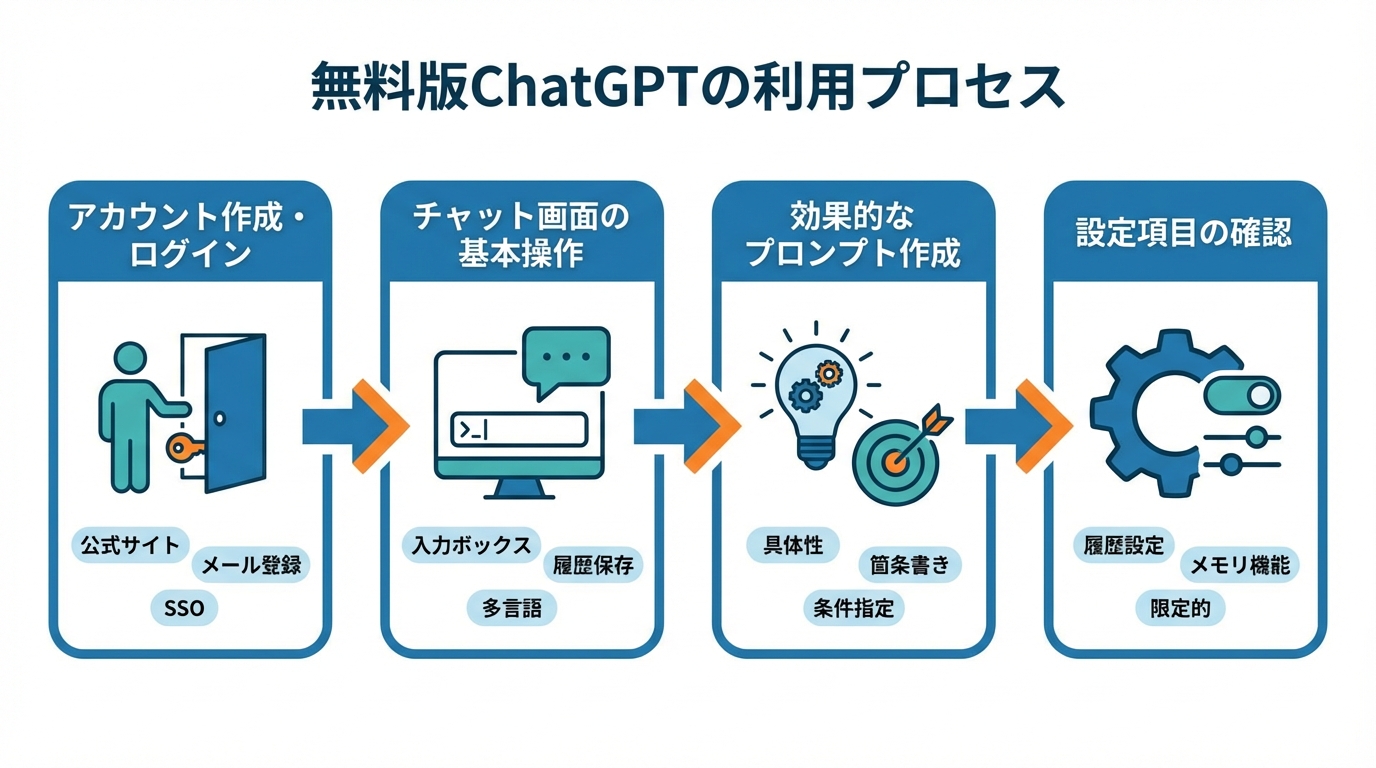 無料版ChatGPTの利用プロセス

アカウント作成・ログイン

公式サイト
メール登録
SSO

チャット画面の基本操作

>_|

入力ボックス
履歴保存
多言語

効果的なプロンプト作成

具体性
箇条書き
条件指定

設定項目の確認

履歴設定
メモリ機能
限定的